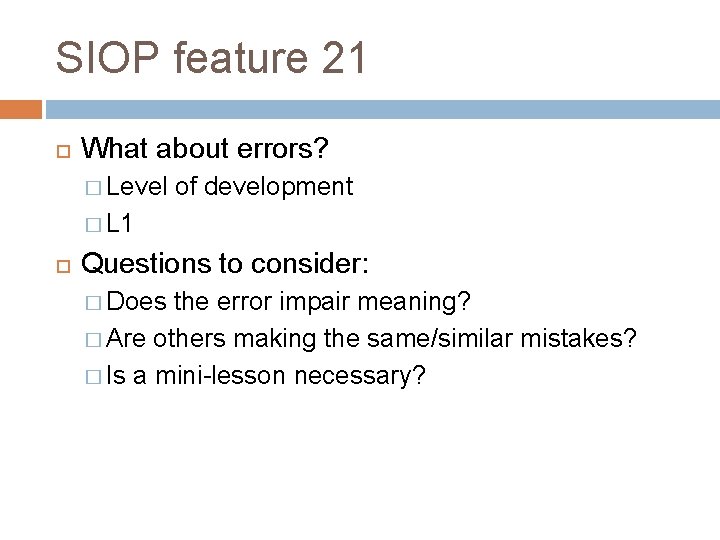 SIOP feature 21

What about errors?

Level of development

L1

Questions to consider:

Does the error impair meaning?

Are others making the same/similar mistakes?

Is a mini-lesson necessary?